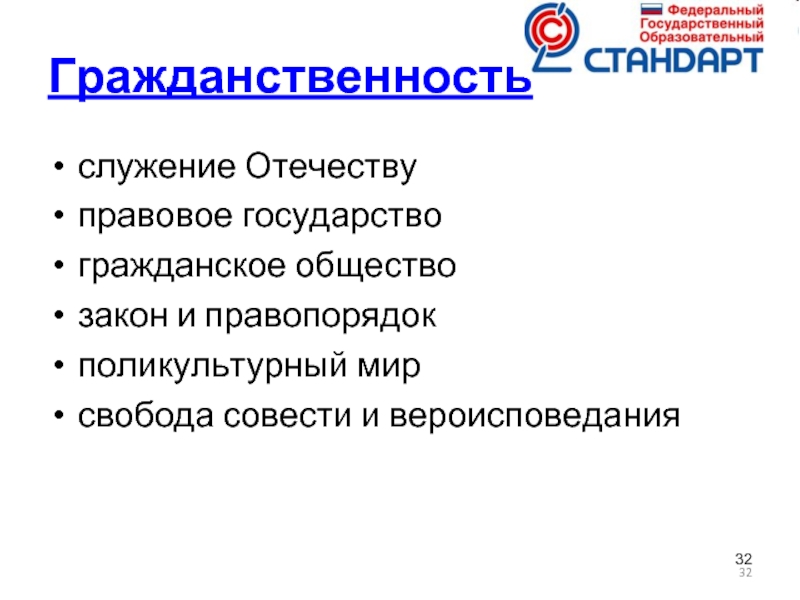 Федеральный
Государственный
Образовательный
СТАНДАРТ

Гражданственность

• служение Отечеству
• правовое государство
• гражданское общество
• закон и правопорядок
• поликультурный мир
• свобода совести и вероисповедания

32
32